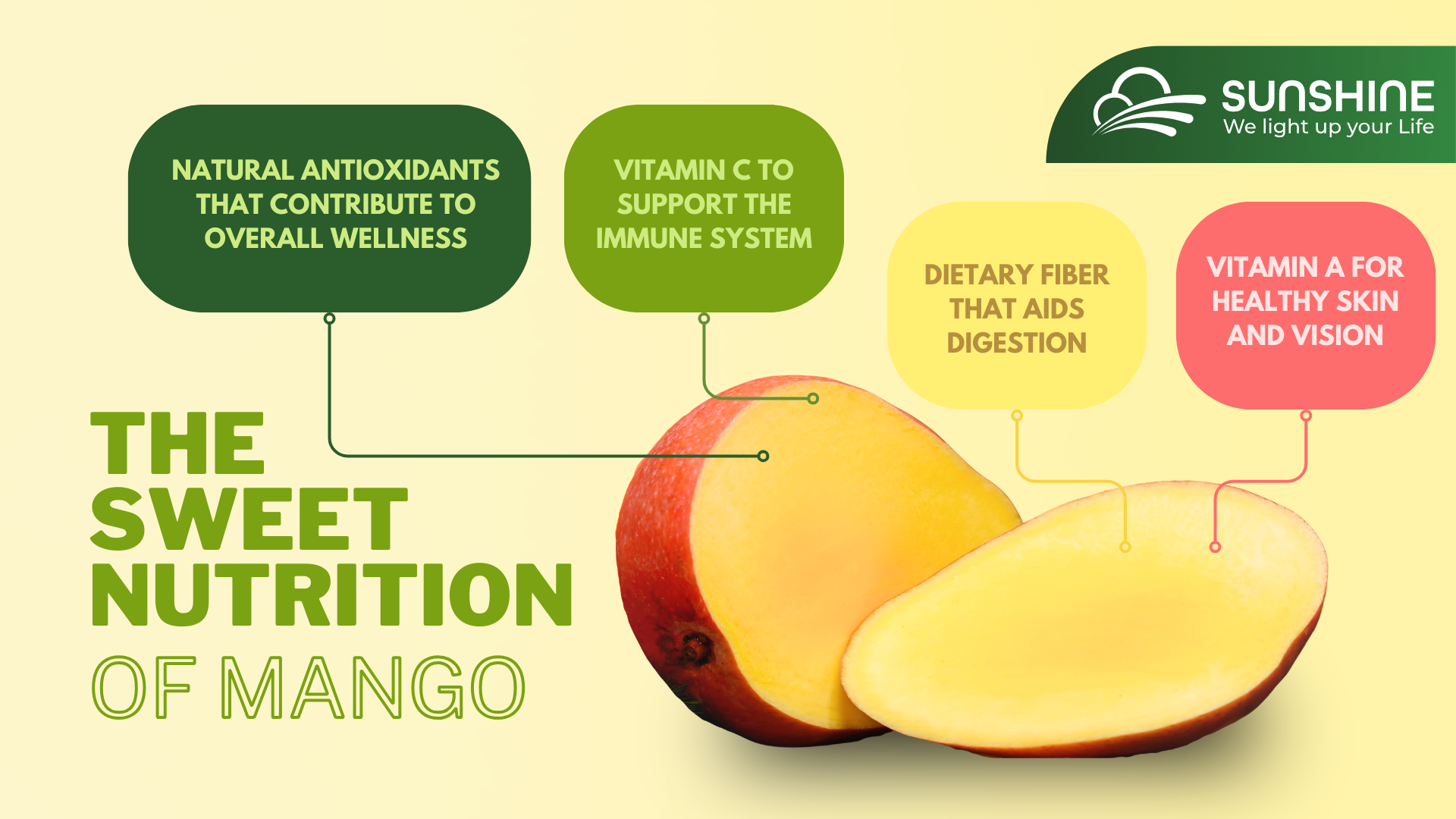 SUNSHINE
We light up your Life

NATURAL ANTIOXIDANTS THAT CONTRIBUTE TO OVERALL WELLNESS

VITAMIN C TO SUPPORT THE IMMUNE SYSTEM

DIETARY FIBER THAT AIDS DIGESTION

VITAMIN A FOR HEALTHY SKIN AND VISION

THE SWEET NUTRITION OF MANGO